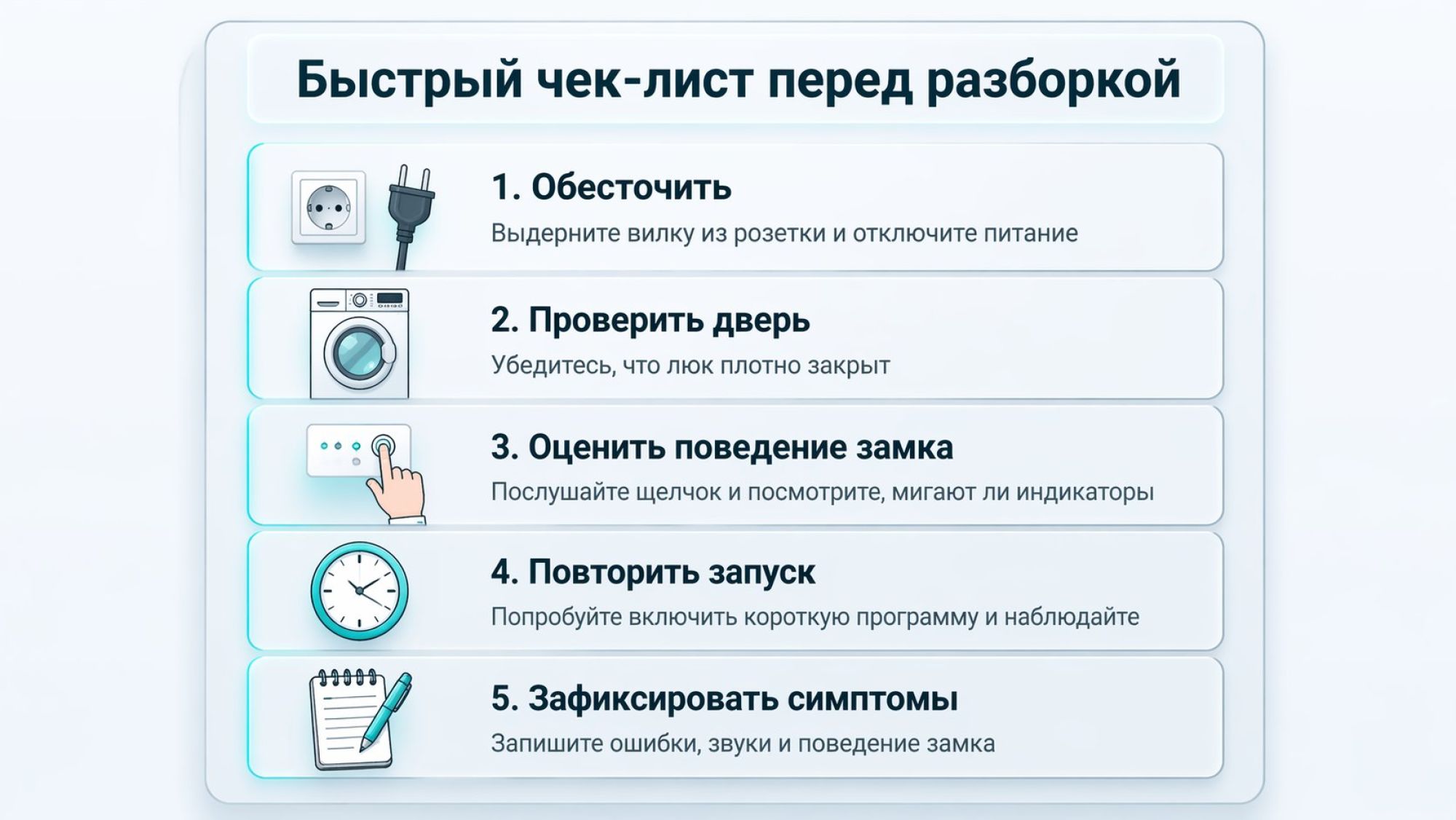 Быстрый чек-лист перед разборкой

1. Обесточить
Выдерните вилку из розетки и отключите питание

2. Проверить дверь
Убедитесь, что люк плотно закрыт

3. Оценить поведение замка
Послушайте щелчок и посмотрите, мигают ли индикаторы

4. Повторить запуск
Попробуйте включить короткую программу и наблюдайте

5. Зафиксировать симптомы
Запишите ошибки, звуки и поведение замка